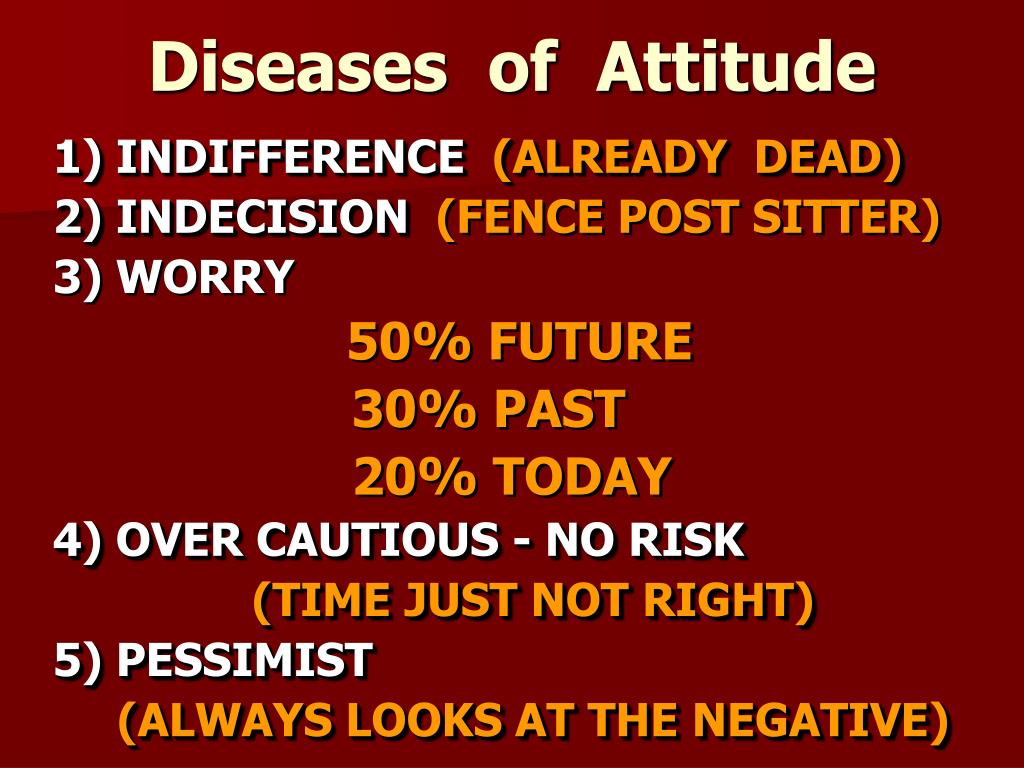 Diseases of Attitude

1) INDIFFERENCE (ALREADY DEAD)
2) INDECISION (FENCE POST SITTER)
3) WORRY
50% FUTURE
30% PAST
20% TODAY
4) OVER CAUTIOUS - NO RISK
(TIME JUST NOT RIGHT)
5) PESSIMIST
(ALWAYS LOOKS AT THE NEGATIVE)